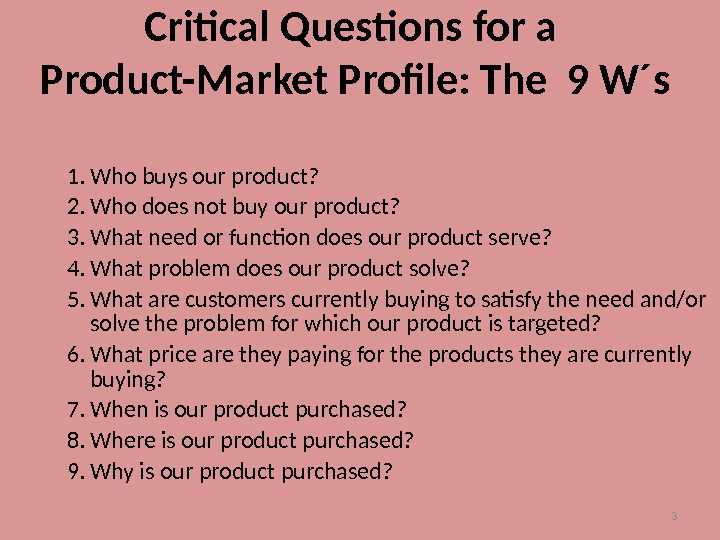 Critical Questions for a Product-Market Profile: The 9 W´s

1. Who buys our product?
2. Who does not buy our product?
3. What need or function does our product serve?
4. What problem does our product solve?
5. What are customers currently buying to satisfy the need and/or solve the problem for which our product is targeted?
6. What price are they paying for the products they are currently buying?
7. When is our product purchased?
8. Where is our product purchased?
9. Why is our product purchased?

3